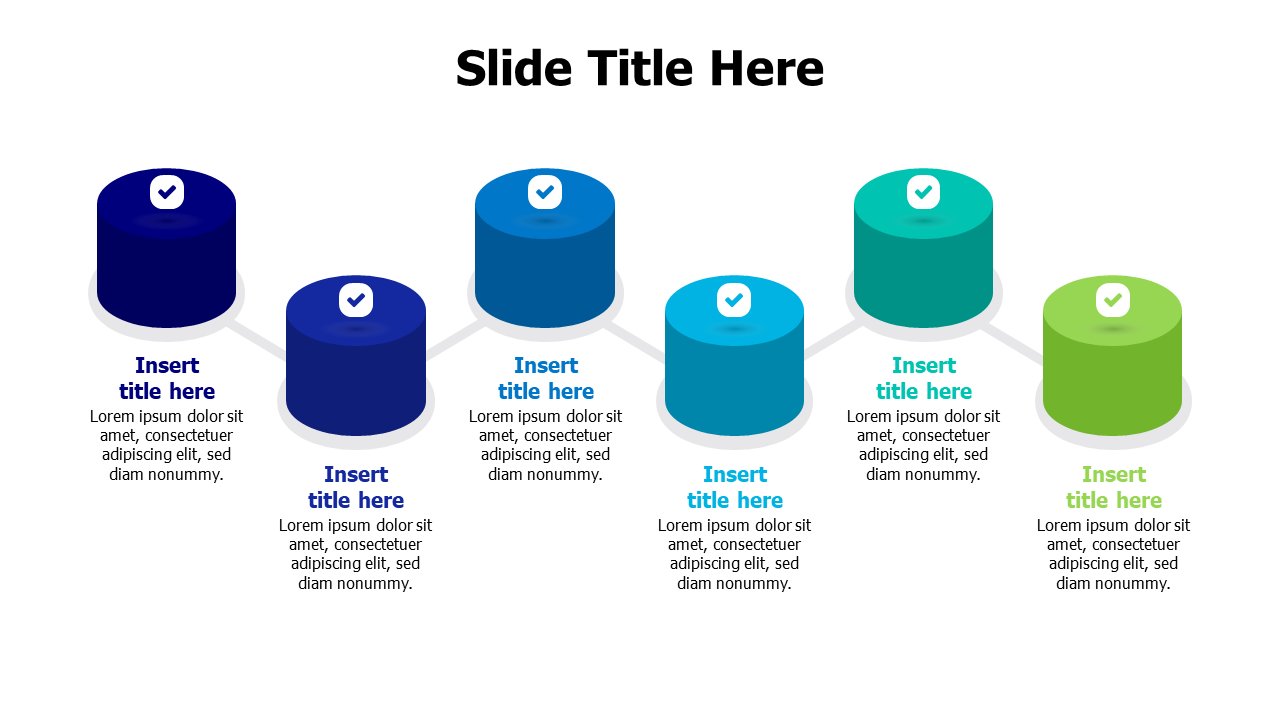 Slide Title Here

Insert title here
Lorem ipsum dolor sit amet, consectetuer adipiscing elit, sed diam nonummy.

Insert title here
Lorem ipsum dolor sit amet, consectetuer adipiscing elit, sed diam nonummy.

Insert title here
Lorem ipsum dolor sit amet, consectetuer adipiscing elit, sed diam nonummy.

Insert title here
Lorem ipsum dolor sit amet, consectetuer adipiscing elit, sed diam nonummy.

Insert title here
Lorem ipsum dolor sit amet, consectetuer adipiscing elit, sed diam nonummy.

Insert title here
Lorem ipsum dolor sit amet, consectetuer adipiscing elit, sed diam nonummy.